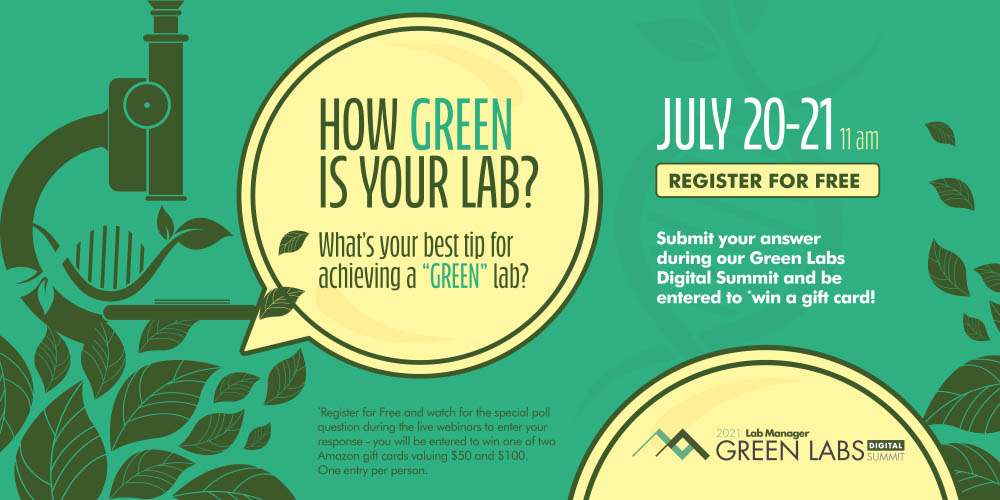 HOW GREEN IS YOUR LAB?

What's your best tip for achieving a "GREEN" lab?

JULY 20-21 11 am

REGISTER FOR FREE

Submit your answer during our Green Labs Digital Summit and be entered to *win a gift card!

*Register for Free and watch for the special poll question during the live webinars to enter your response - you will be entered to win one of two Amazon gift cards valuing $50 and $100. One entry per person.

2021 Lab Manager GREEN LABS DIGITAL SUMMIT